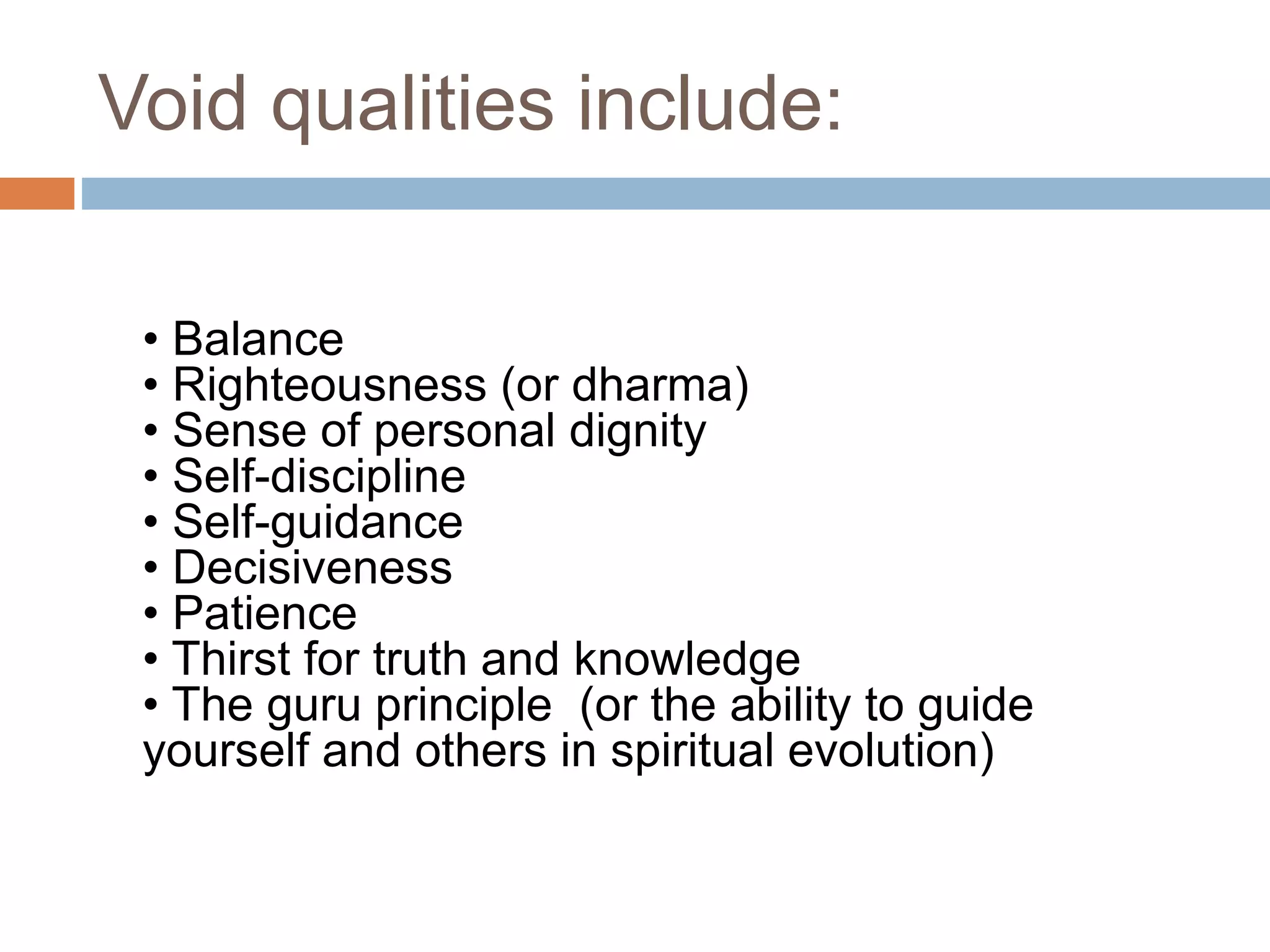 Void qualities include:

• Balance
• Righteousness (or dharma)
• Sense of personal dignity
• Self-discipline
• Self-guidance
• Decisiveness
• Patience
• Thirst for truth and knowledge
• The guru principle (or the ability to guide yourself and others in spiritual evolution)